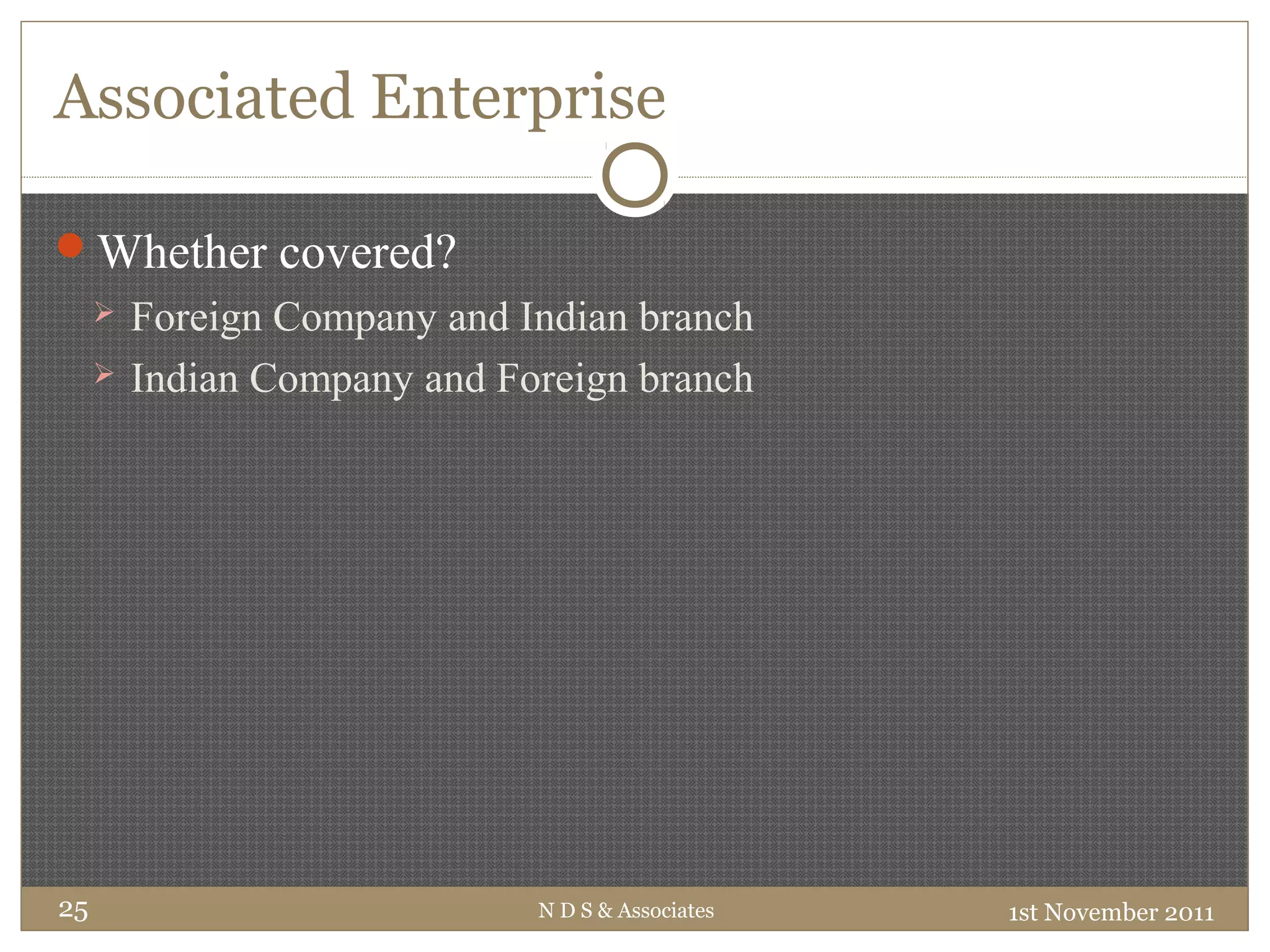 Associated Enterprise

Whether covered?

Foreign Company and Indian branch

Indian Company and Foreign branch

25

N D S & Associates

1st November 2011